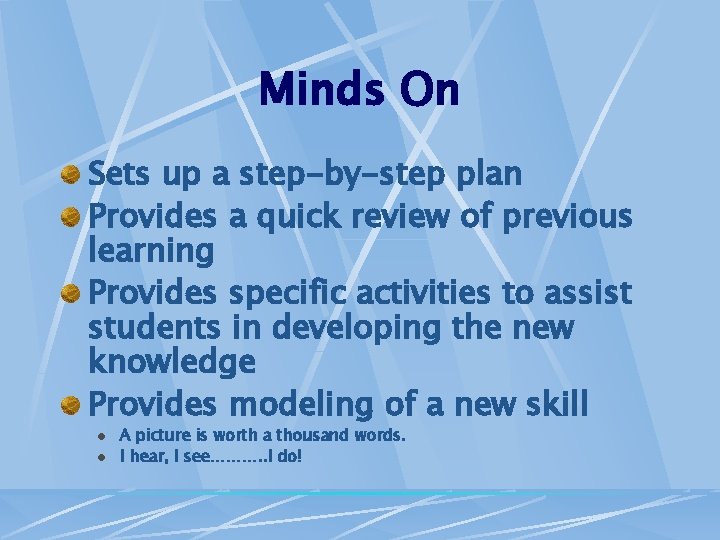 Minds On

- Sets up a step-by-step plan
- Provides a quick review of previous learning
- Provides specific activities to assist students in developing the new knowledge
- Provides modeling of a new skill
  - A picture is worth a thousand words.
  - I hear, I see……….I do!